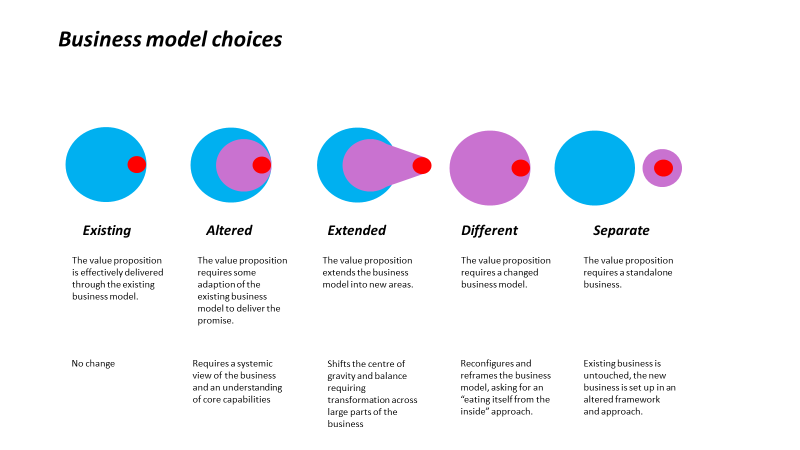 Business model choices

Existing

The value proposition is effectively delivered through the existing business model.

No change

Altered

The value proposition requires some adaption of the existing business model to deliver the promise.

Requires a systemic view of the business and an understanding of core capabilities

Extended

The value proposition extends the business model into new areas.

Shifts the centre of gravity and balance requiring transformation across large parts of the business

Different

The value proposition requires a changed business model.

Reconfigures and reframes the business model, asking for an "eating itself from the inside" approach.

Separate

The value proposition requires a standalone business.

Existing business is untouched, the new business is set up in an altered framework and approach.